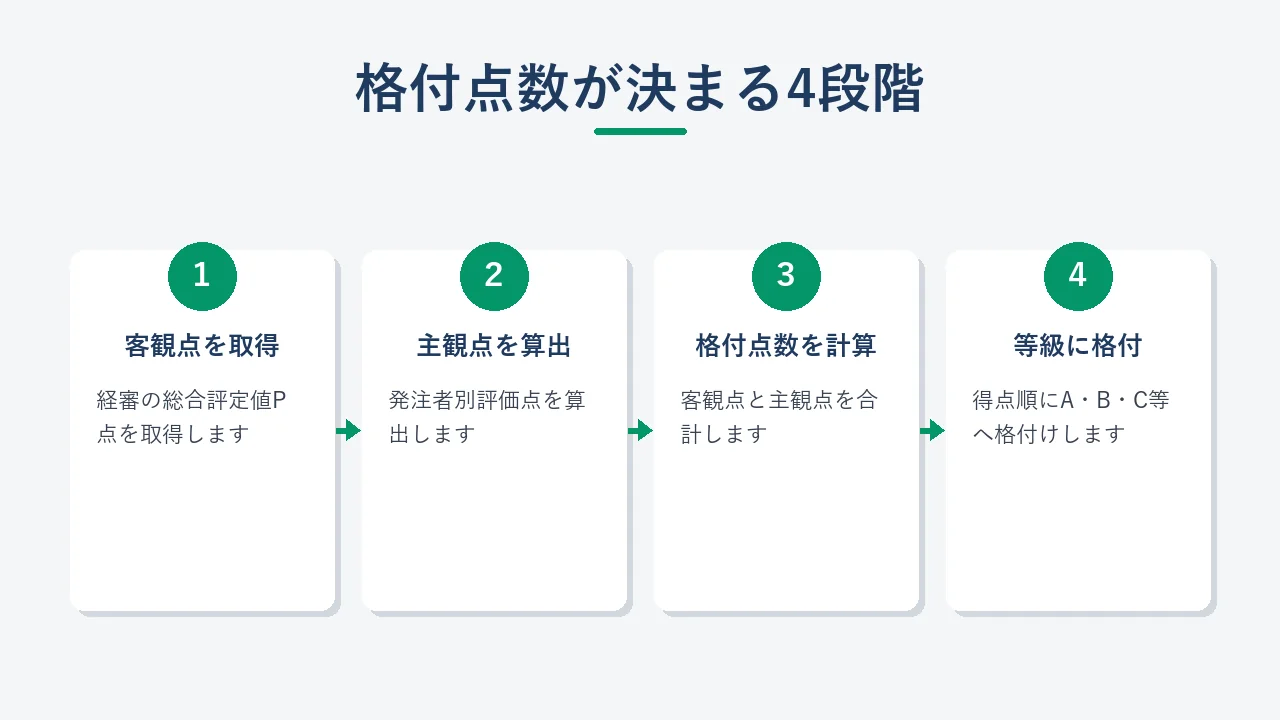 格付点数が決まる4段階

1
客観点を取得
経審の総合評定値P点を取得します

2
主観点を算出
発注者別評価点を算出します

3
格付点数を計算
客観点と主観点を合計します

4
等級に格付
得点順にA・B・C等へ格付けします